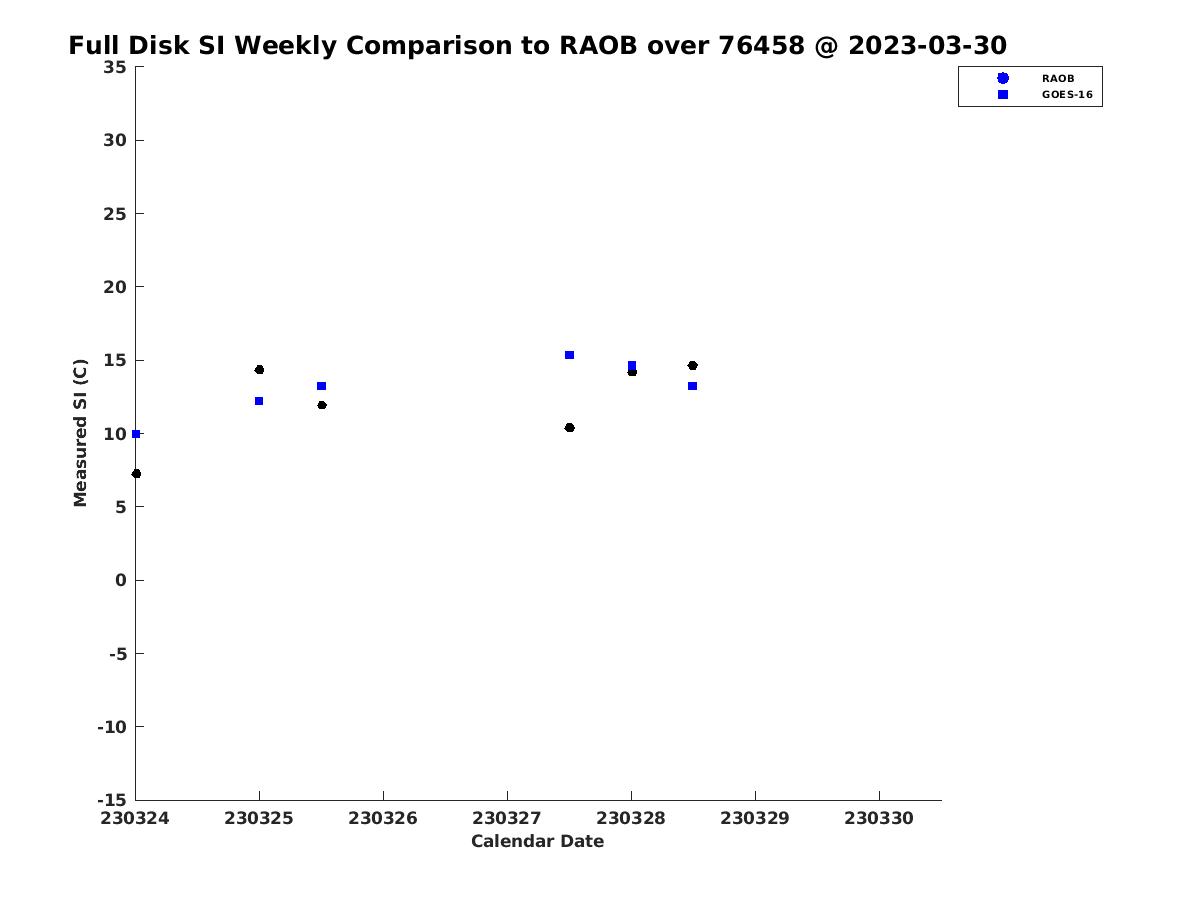 Full Disk SI Weekly Comparison to RAOB over 76458 @ 2023-03-30

RAOB
GOES-16

Measured SI (C)

35
30
25
20
15
10
5
0
-5
-10
-15

230324 230325 230326 230327 230328 230329 230330

Calendar Date